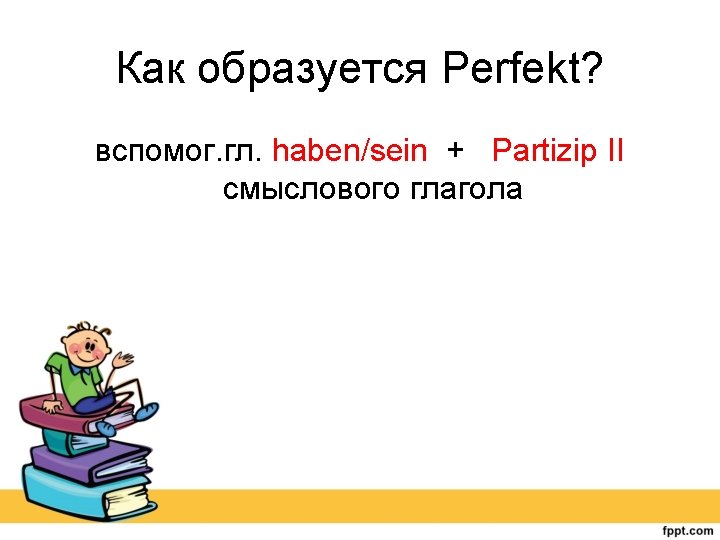 Как образуется Perfekt?

вспомог.гл. haben/sein + Partizip II смыслового глагола

fppt.com